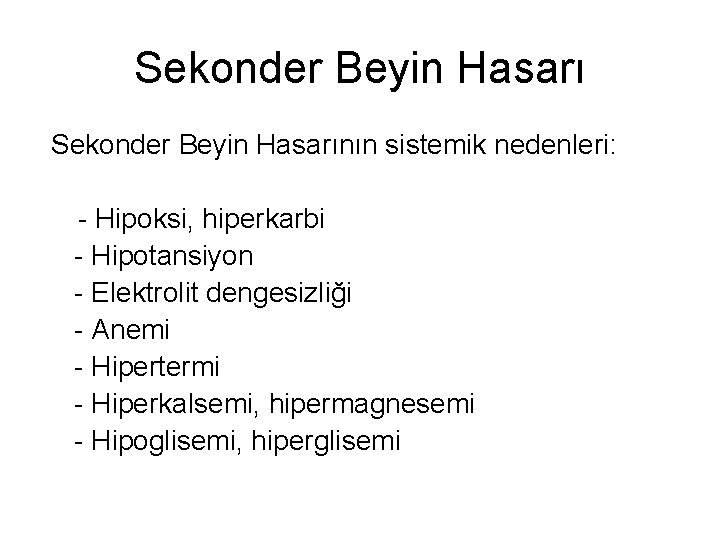 Sekonder Beyin Hasarı

Sekonder Beyin Hasarının sistemik nedenleri:

- Hipoksi, hiperkarbi
- Hipotansiyon
- Elektrolit dengesizliği
- Anemi
- Hipertermi
- Hiperkalsemi, hipermagnesemi
- Hipoglisemi, hiperglisemi